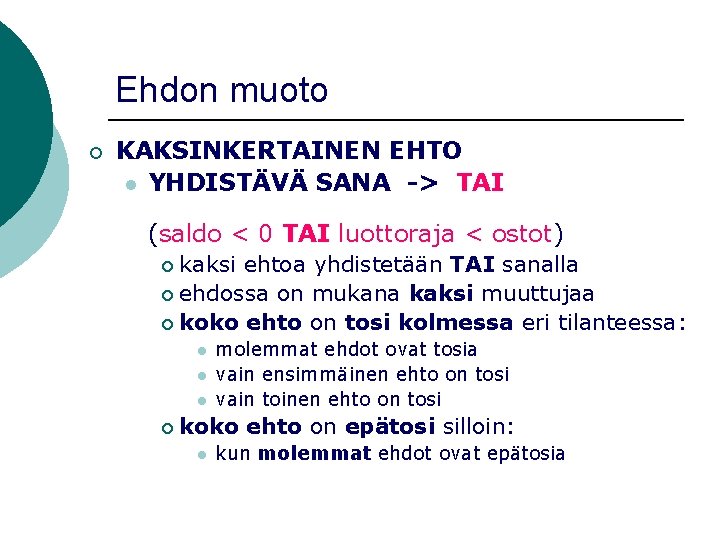 Ehdon muoto

KAKSINKERTAINEN EHTO

YHDISTÄVÄ SANA -> TAI

(saldo < 0 TAI luottoraja < ostot)

kaksi ehtoa yhdistetään TAI sanalla

ehdossa on mukana kaksi muuttujaa

koko ehto on tosi kolmessa eri tilanteessa:

molemmat ehdot ovat tosia

vain ensimmäinen ehto on tosi

vain toinen ehto on tosi

koko ehto on epätosi silloin:

kun molemmat ehdot ovat epätosia